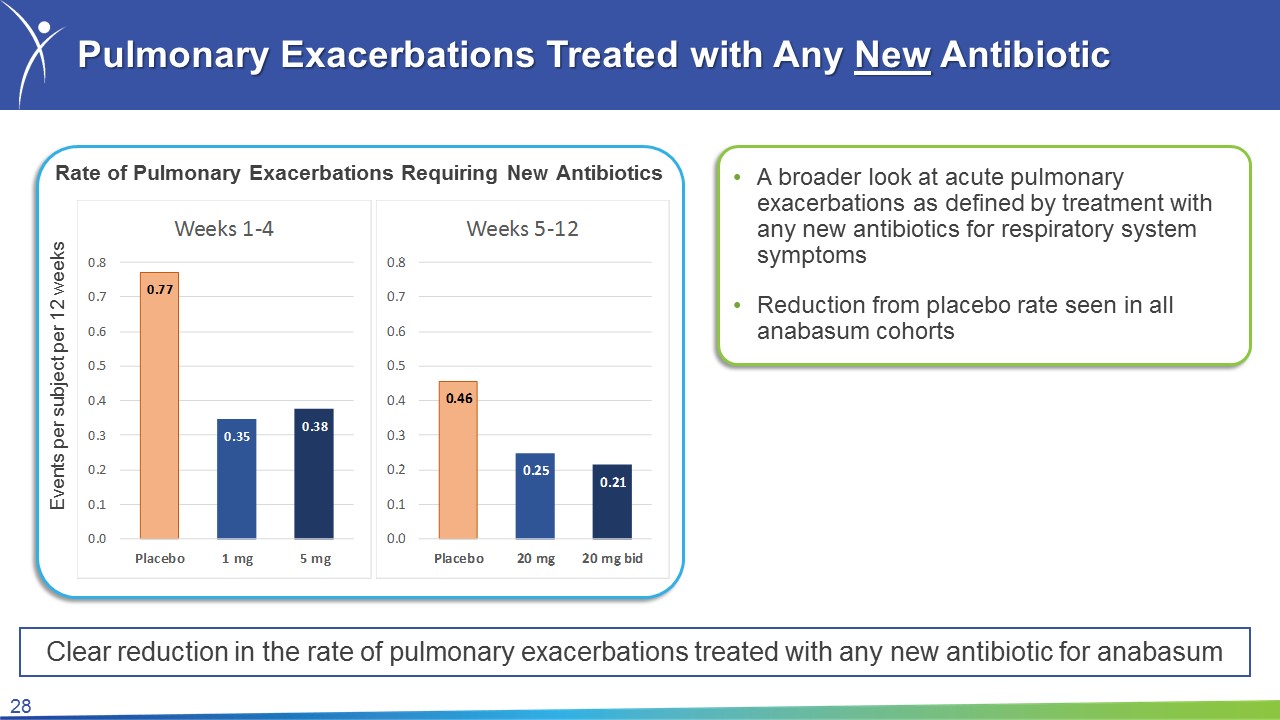 Pulmonary Exacerbations Treated with Any New Antibiotic

Rate of Pulmonary Exacerbations Requiring New Antibiotics

Events per subject per 12 weeks

Weeks 1-4

0.8
0.7
0.6
0.5
0.4
0.3
0.2
0.1
0.0

0.77
0.35
0.38

Placebo
1 mg
5 mg

Weeks 5-12

0.8
0.7
0.6
0.5
0.4
0.3
0.2
0.1
0.0

0.46
0.25
0.21

Placebo
20 mg
20 mg bid

• A broader look at acute pulmonary exacerbations as defined by treatment with any new antibiotics for respiratory system symptoms

• Reduction from placebo rate seen in all anabasum cohorts

Clear reduction in the rate of pulmonary exacerbations treated with any new antibiotic for anabasum

28